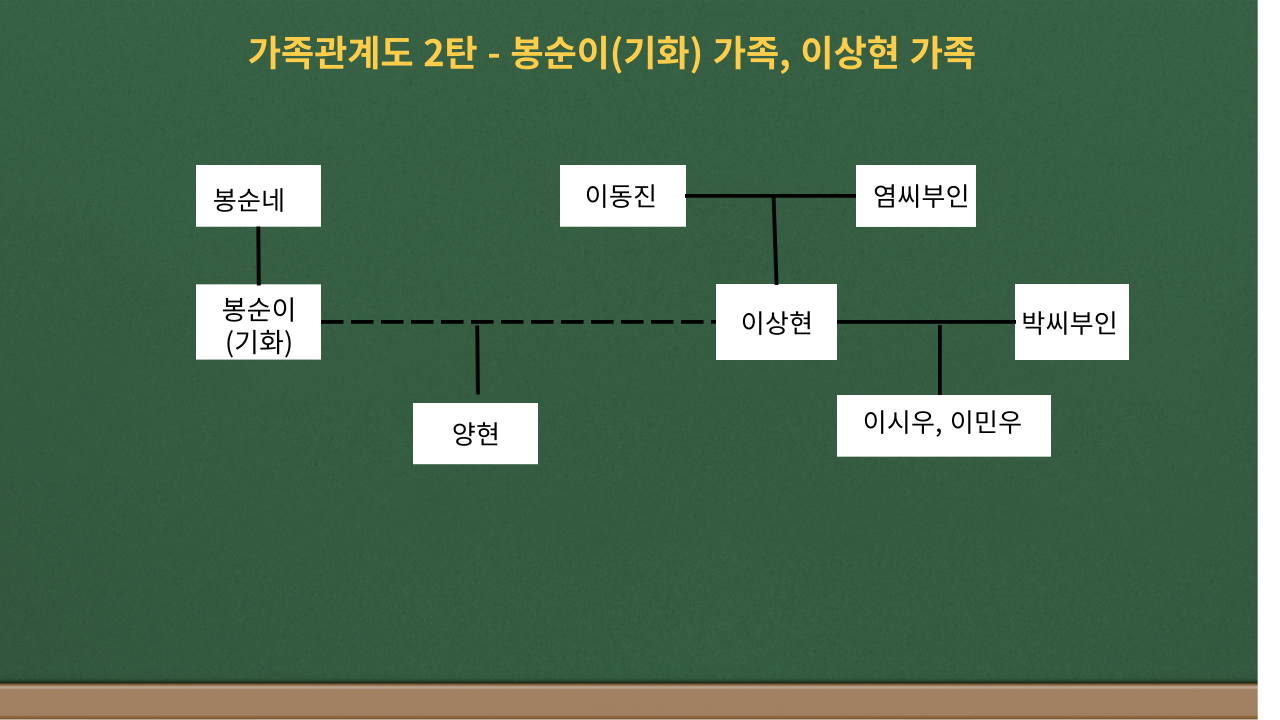 가족관계도 2탄 - 봉순이(기화) 가족, 이상현 가족

봉순네

이동진

염씨부인

봉순이 (기화)

이상현

박씨부인

양현

이시우, 이민우